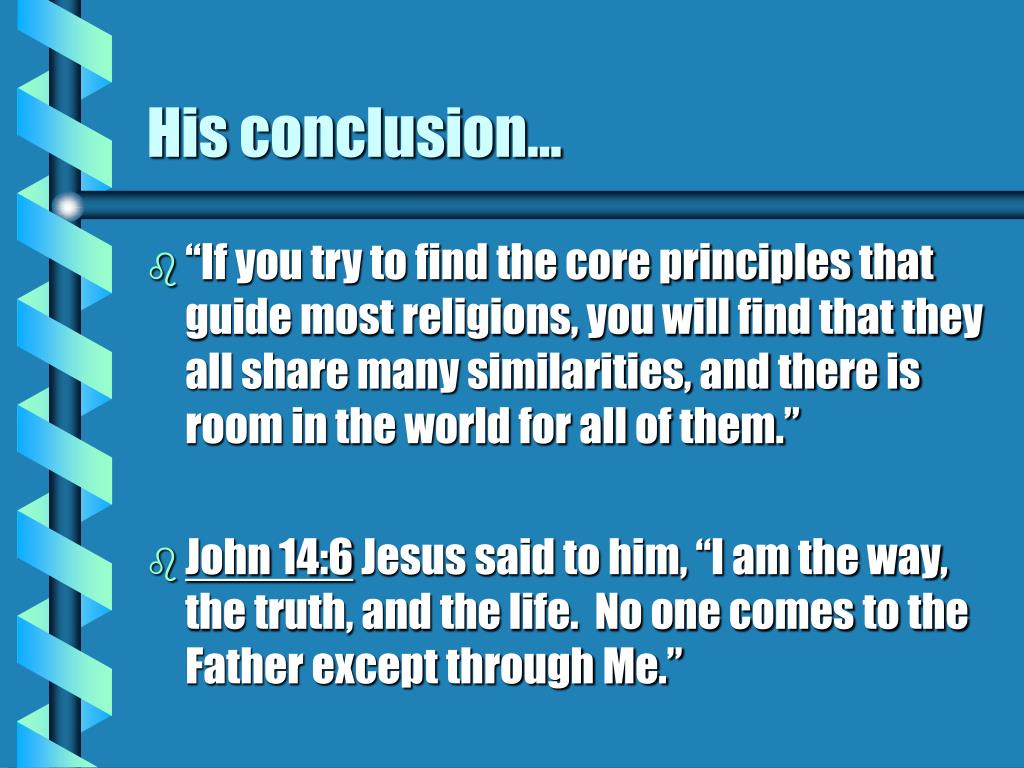 His conclusion…

“If you try to find the core principles that guide most religions, you will find that they all share many similarities, and there is room in the world for all of them.”

John 14:6 Jesus said to him, “I am the way, the truth, and the life.  No one comes to the Father except through Me.”